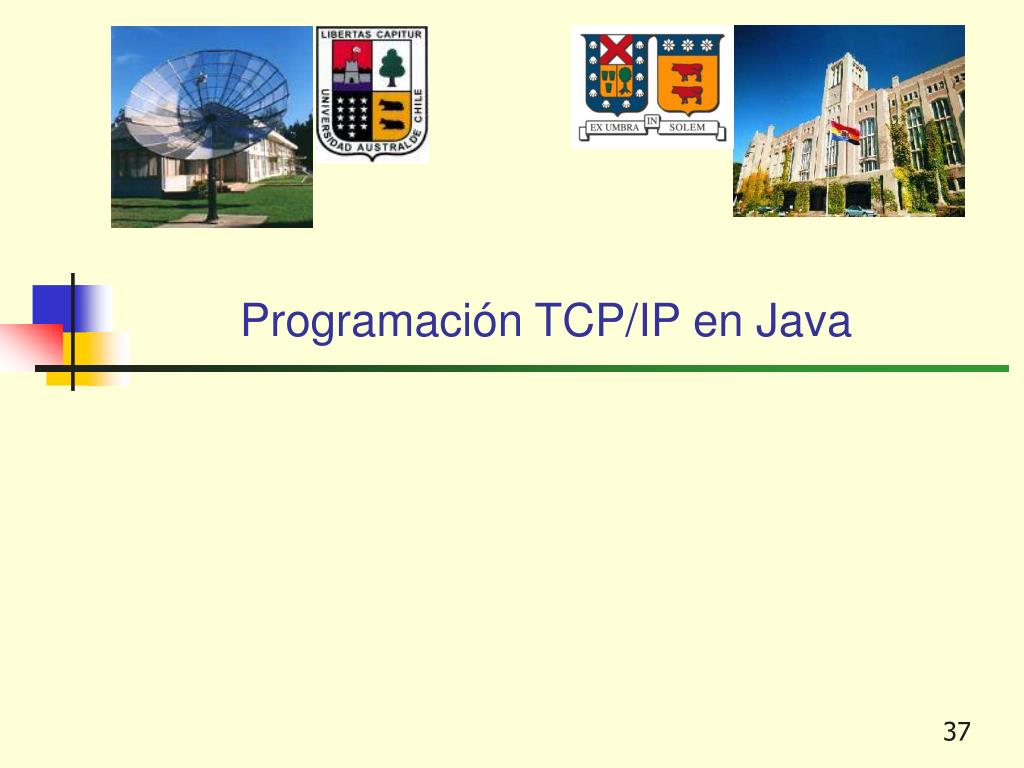 LIBERTAS CAPITUR
UNIVERSIDAD AUSTRAL DE CHILE

EX UMBRA IN SOLEM

Programación TCP/IP en Java

37